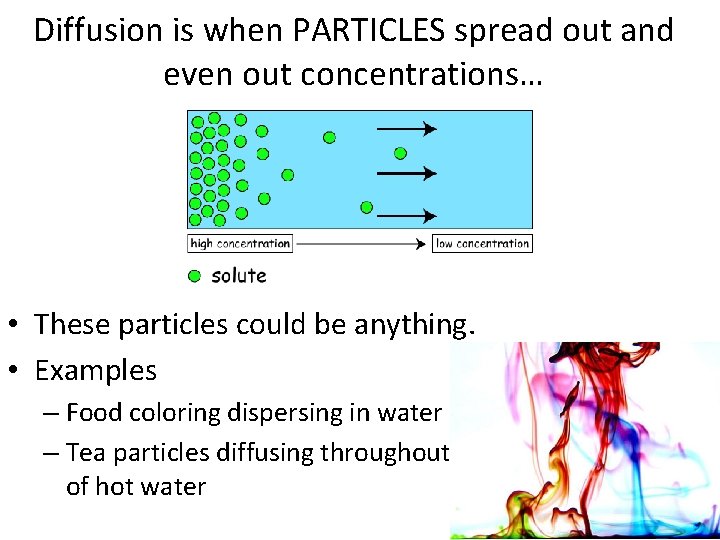 Diffusion is when PARTICLES spread out and even out concentrations…

high concentration

low concentration

solute

• These particles could be anything.
• Examples
– Food coloring dispersing in water
– Tea particles diffusing throughout of hot water